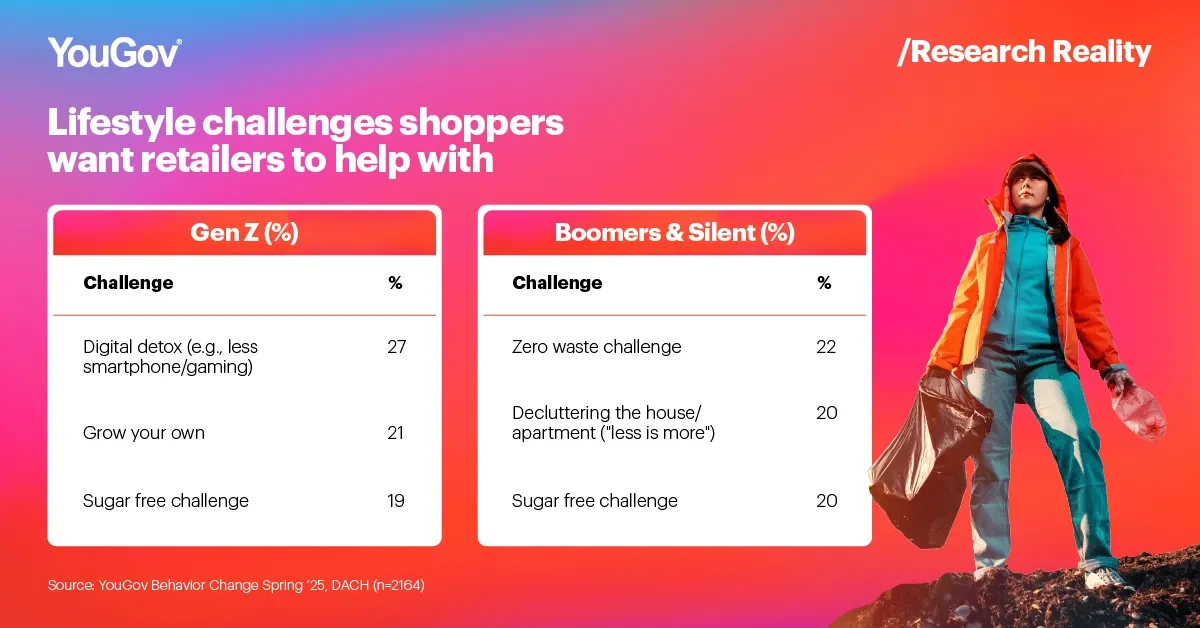 YouGov®

/Research Reality

Lifestyle challenges shoppers want retailers to help with

Gen Z (%)

| Challenge | % |
|---|---|
| Digital detox (e.g., less smartphone/gaming) | 27 |
| Grow your own | 21 |
| Sugar free challenge | 19 |

Boomers & Silent (%)

| Challenge | % |
|---|---|
| Zero waste challenge | 22 |
| Decluttering the house/ apartment ("less is more") | 20 |
| Sugar free challenge | 20 |

Source: YouGov Behavior Change Spring '25, DACH (n=2164)